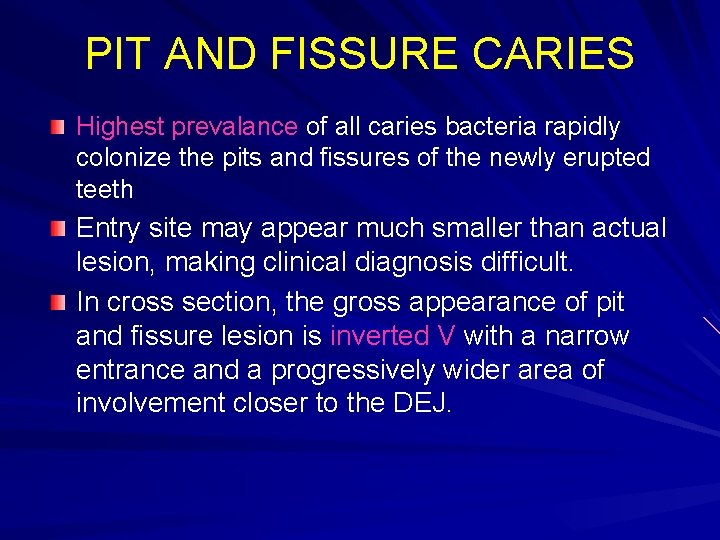 PIT AND FISSURE CARIES

Highest prevalance of all caries bacteria rapidly colonize the pits and fissures of the newly erupted teeth

Entry site may appear much smaller than actual lesion, making clinical diagnosis difficult.

In cross section, the gross appearance of pit and fissure lesion is inverted V with a narrow entrance and a progressively wider area of involvement closer to the DEJ.